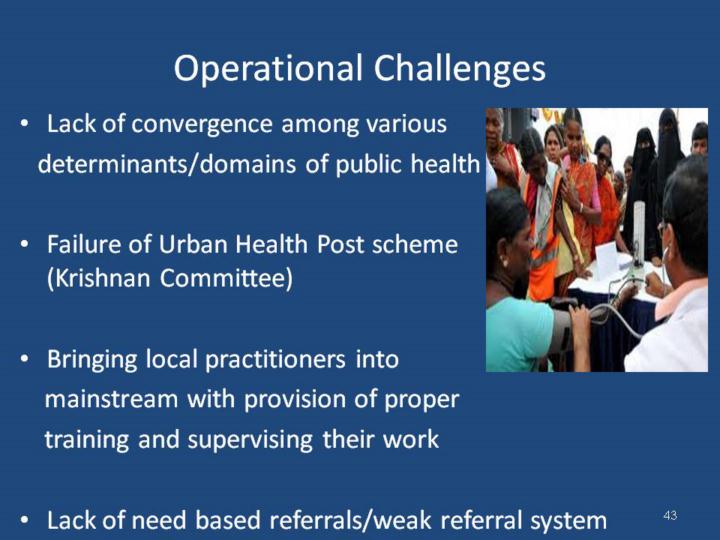 Operational Challenges

• Lack of convergence among various determinants/domains of public health

• Failure of Urban Health Post scheme (Krishnan Committee)

• Bringing local practitioners into mainstream with provision of proper training and supervising their work

• Lack of need based referrals/weak referral system

43